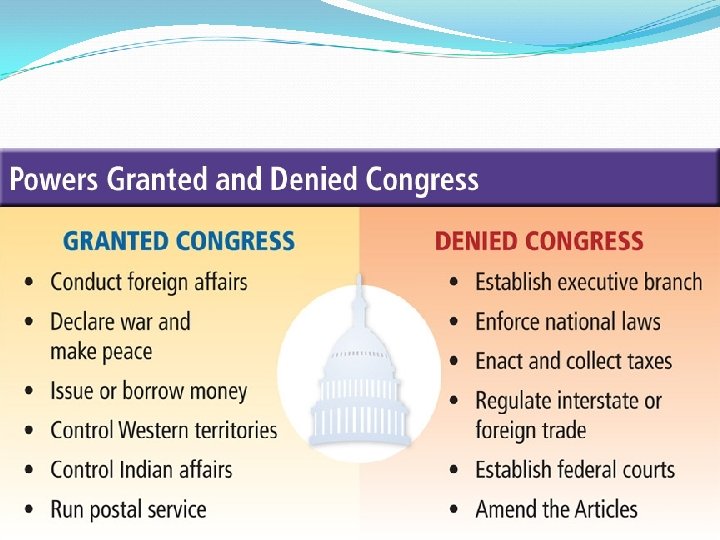 Powers Granted and Denied Congress

GRANTED CONGRESS
• Conduct foreign affairs
• Declare war and make peace
• Issue or borrow money
• Control Western territories
• Control Indian affairs
• Run postal service

DENIED CONGRESS
• Establish executive branch
• Enforce national laws
• Enact and collect taxes
• Regulate interstate or foreign trade
• Establish federal courts
• Amend the Articles